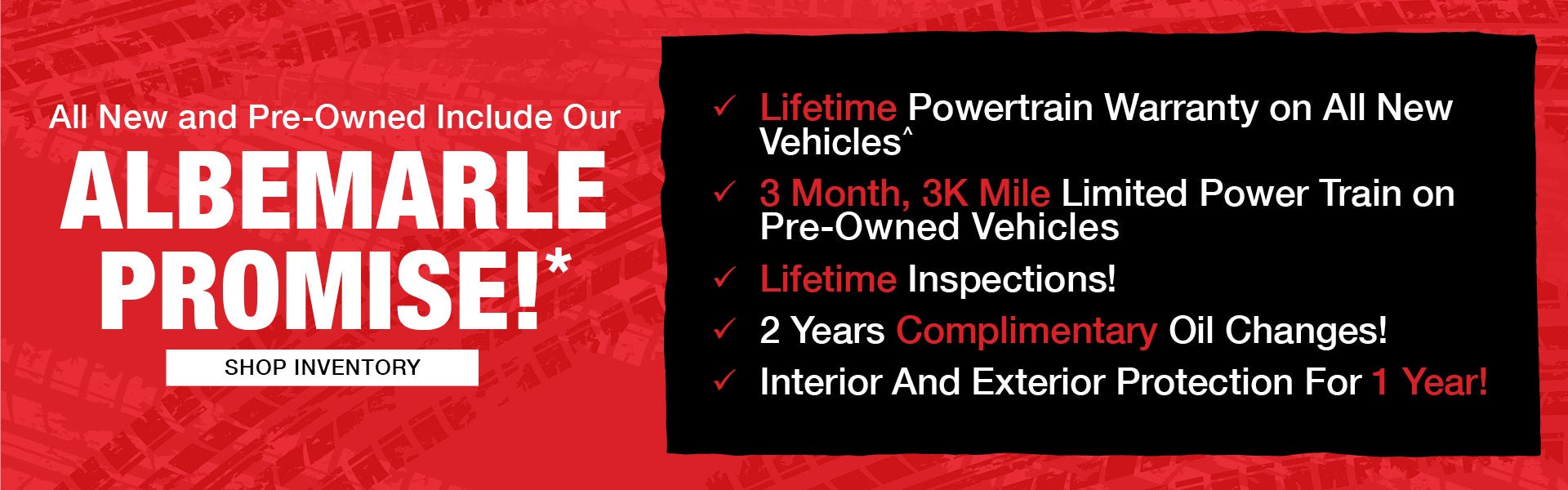 All New and Pre-Owned Include Our
ALBEMARLE PROMISE!*

SHOP INVENTORY

✓ Lifetime Powertrain Warranty on All New Vehicles^

✓ 3 Month, 3K Mile Limited Power Train on Pre-Owned Vehicles

✓ Lifetime Inspections!

✓ 2 Years Complimentary Oil Changes!

✓ Interior And Exterior Protection For 1 Year!